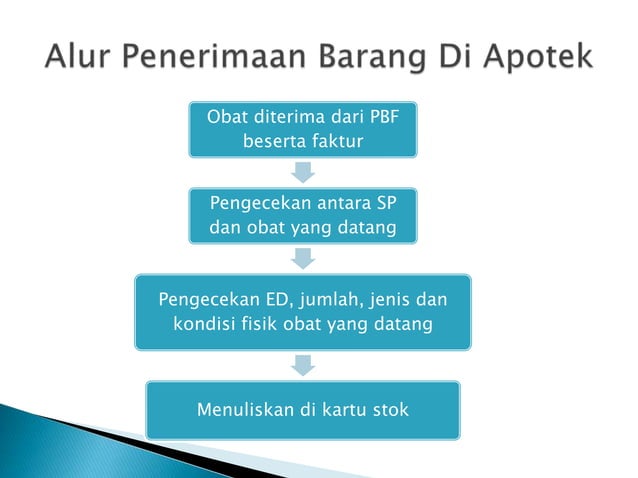 Alur Penerimaan Barang Di Apotek

Obat diterima dari PBF beserta faktur

Pengecekan antara SP dan obat yang datang

Pengecekan ED, jumlah, jenis dan kondisi fisik obat yang datang

Menuliskan di kartu stok